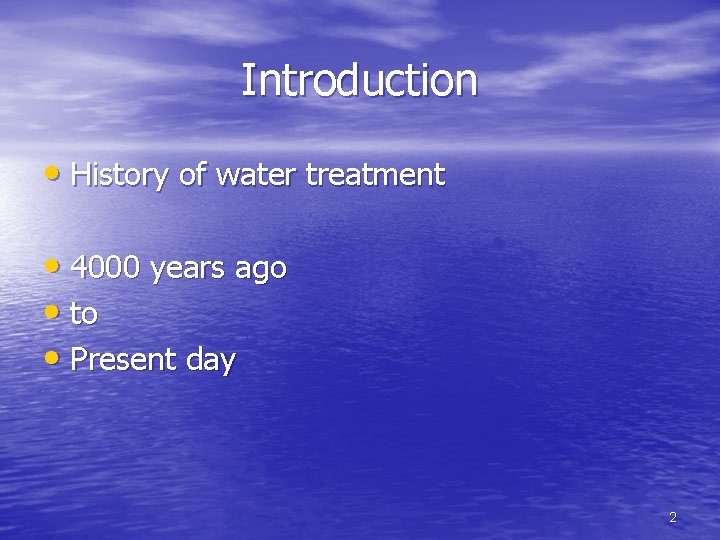 Introduction

• History of water treatment

• 4000 years ago
• to
• Present day

2